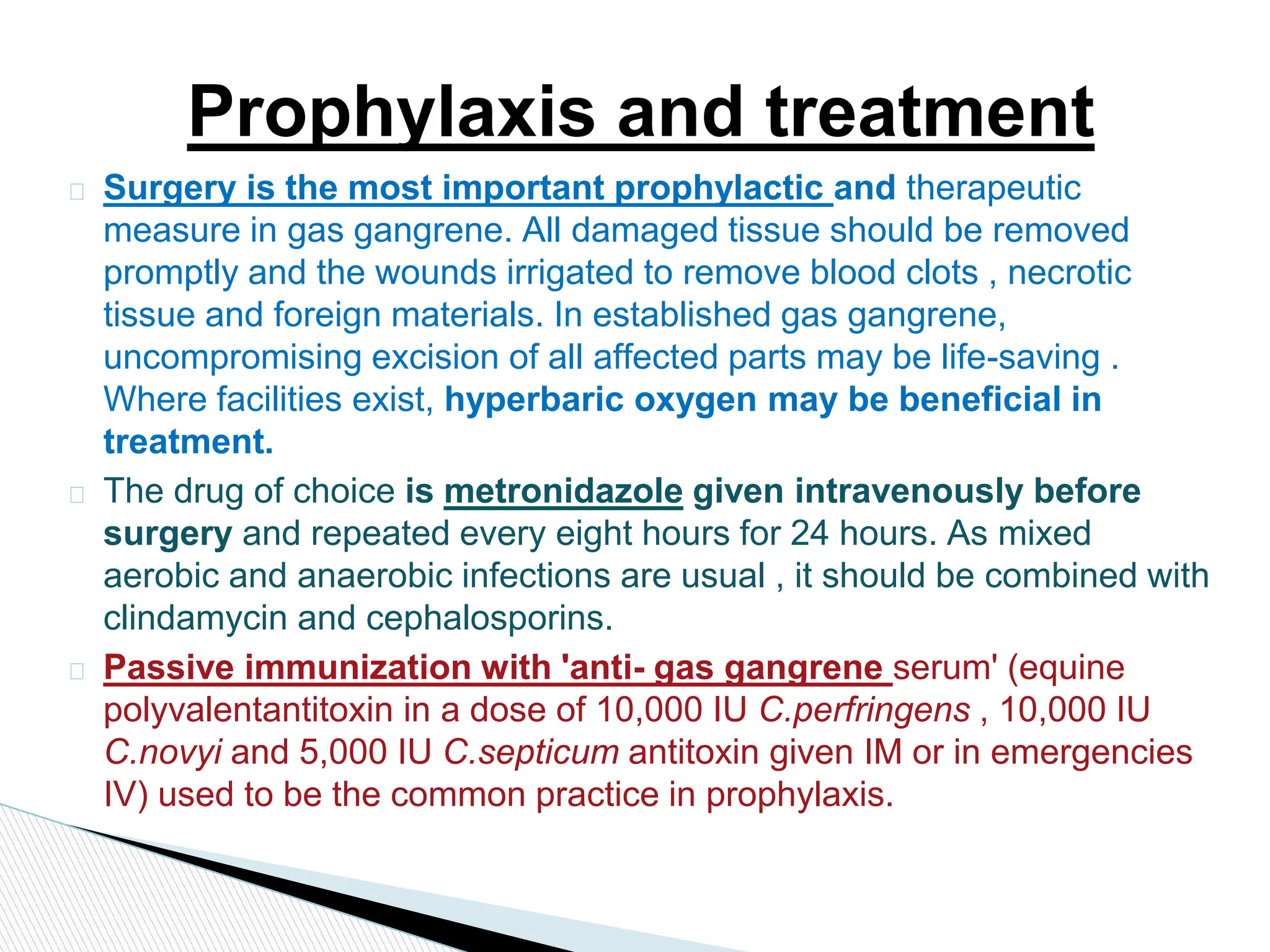 Prophylaxis and treatment

Surgery is the most important prophylactic and therapeutic measure in gas gangrene. All damaged tissue should be removed promptly and the wounds irrigated to remove blood clots , necrotic tissue and foreign materials. In established gas gangrene, uncompromising excision of all affected parts may be life-saving . Where facilities exist, hyperbaric oxygen may be beneficial in treatment.

The drug of choice is metronidazole given intravenously before surgery and repeated every eight hours for 24 hours. As mixed aerobic and anaerobic infections are usual , it should be combined with clindamycin and cephalosporins.

Passive immunization with 'anti- gas gangrene serum' (equine polyvalentantitoxin in a dose of 10,000 IU C.perfringens , 10,000 IU C.novyi and 5,000 IU C.septicum antitoxin given IM or in emergencies IV) used to be the common practice in prophylaxis.